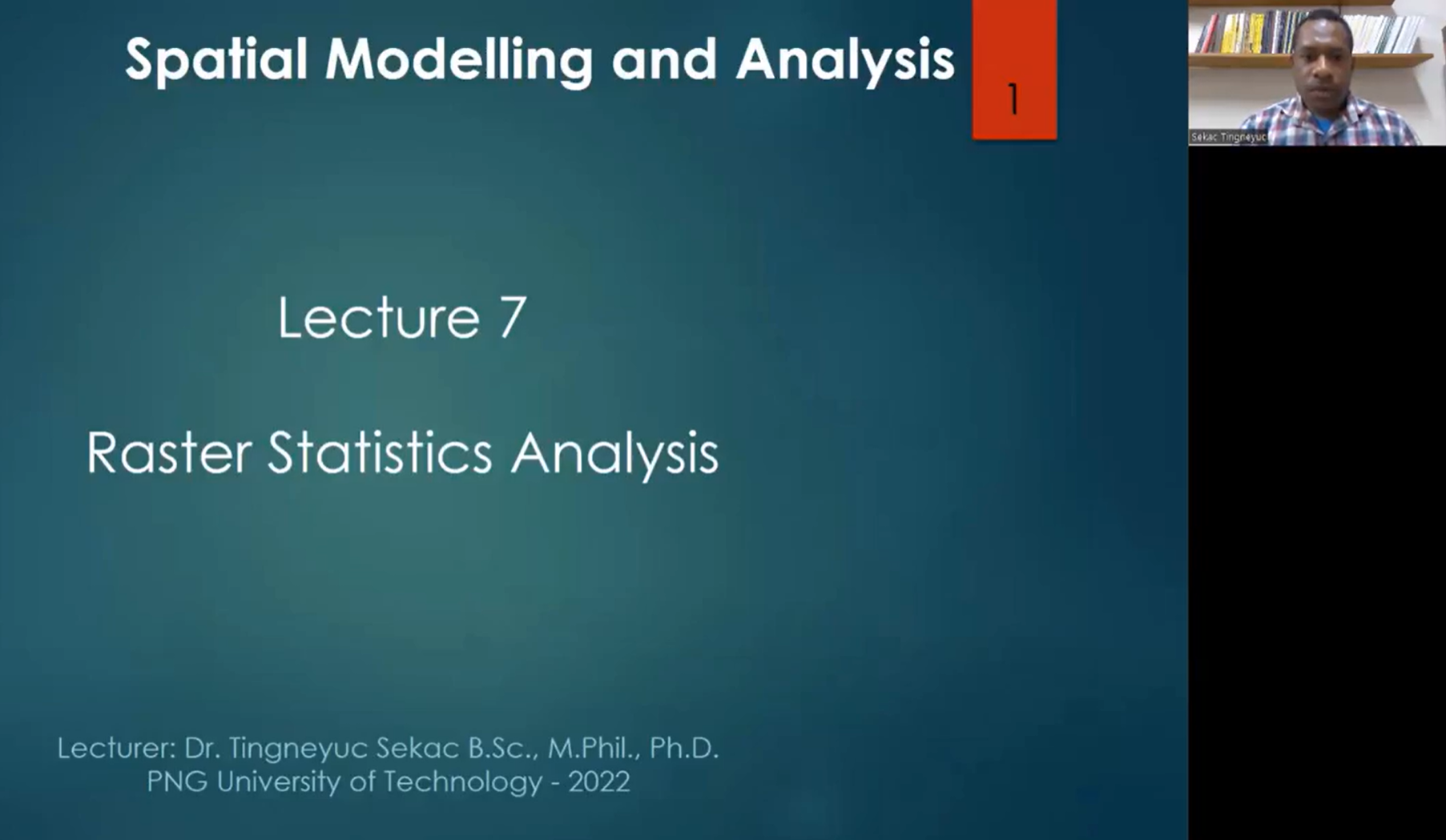 Spatial Modelling and Analysis

1

Sekac Tingneyuc

Lecture 7

Raster Statistics Analysis

Lecturer: Dr. Tingneyuc Sekac B.Sc., M.Phil., Ph.D.
PNG University of Technology - 2022